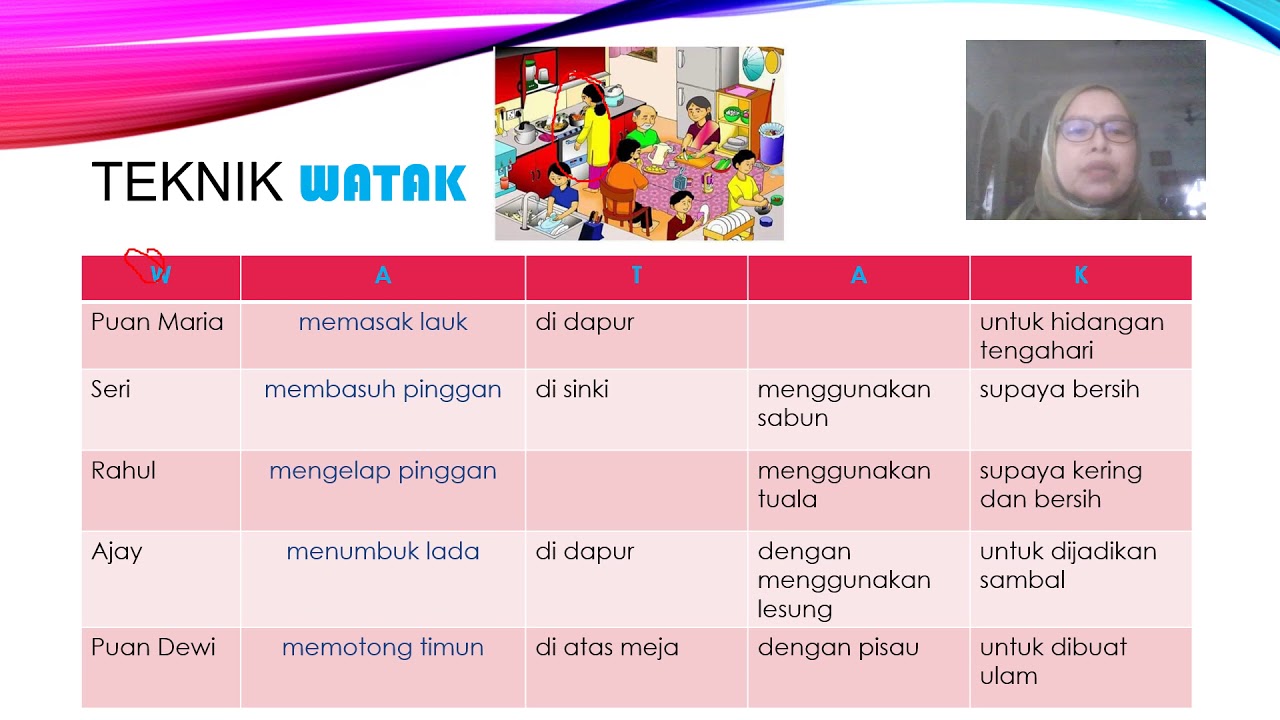 TEKNIK WATAK

| W | A | T | A | K |
|---|---|---|---|---|
| Puan Maria | memasak lauk | di dapur | | untuk hidangan tengahari |
| Seri | membasuh pinggan | di sinki | menggunakan sabun | supaya bersih |
| Rahul | mengelap pinggan | | menggunakan tuala | supaya kering dan bersih |
| Ajay | menumbuk lada | di dapur | dengan menggunakan lesung | untuk dijadikan sambal |
| Puan Dewi | memotong timun | di atas meja | dengan pisau | untuk dibuat ulam |